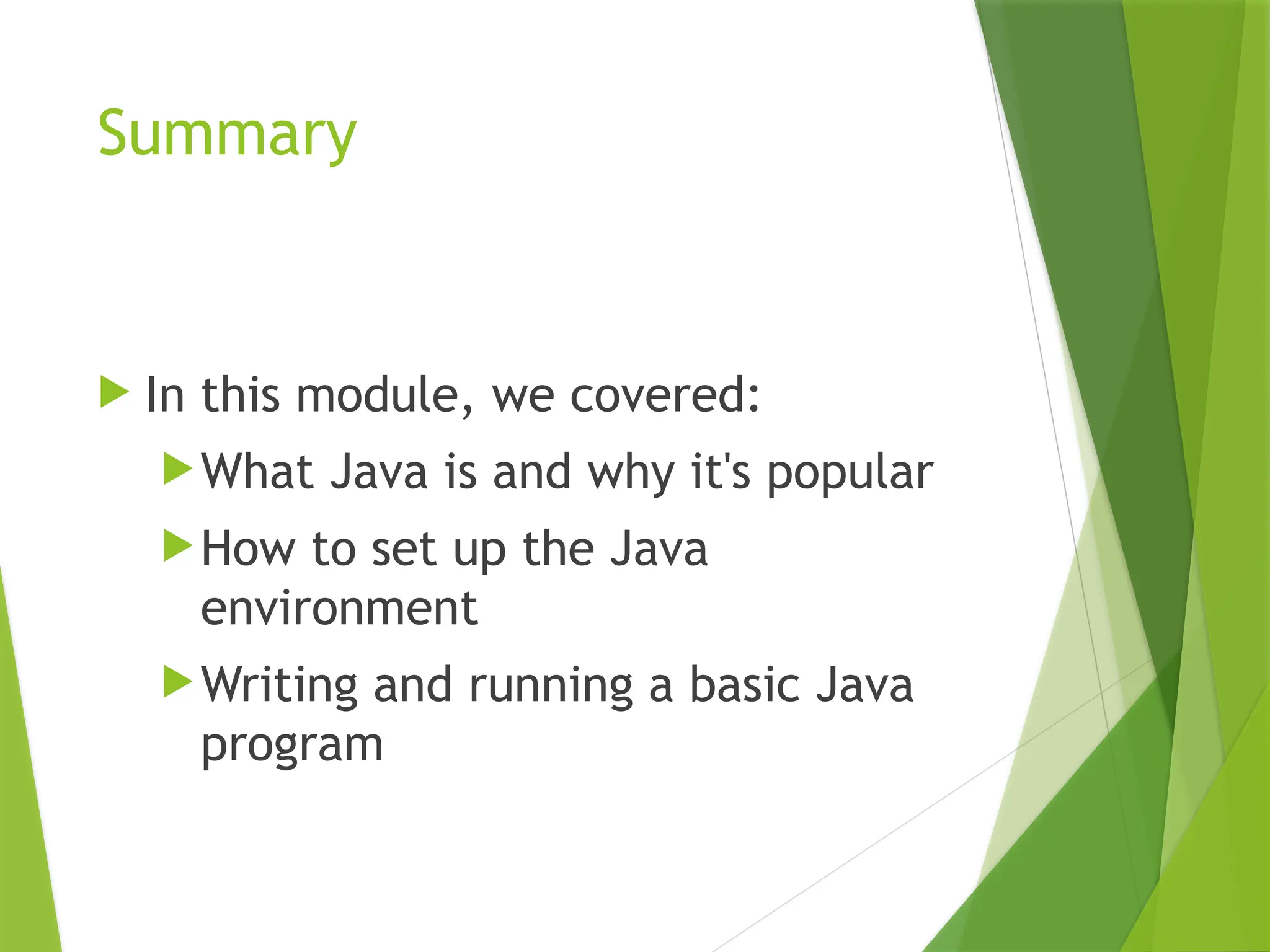 Summary

In this module, we covered:

What Java is and why it's popular

How to set up the Java environment

Writing and running a basic Java program